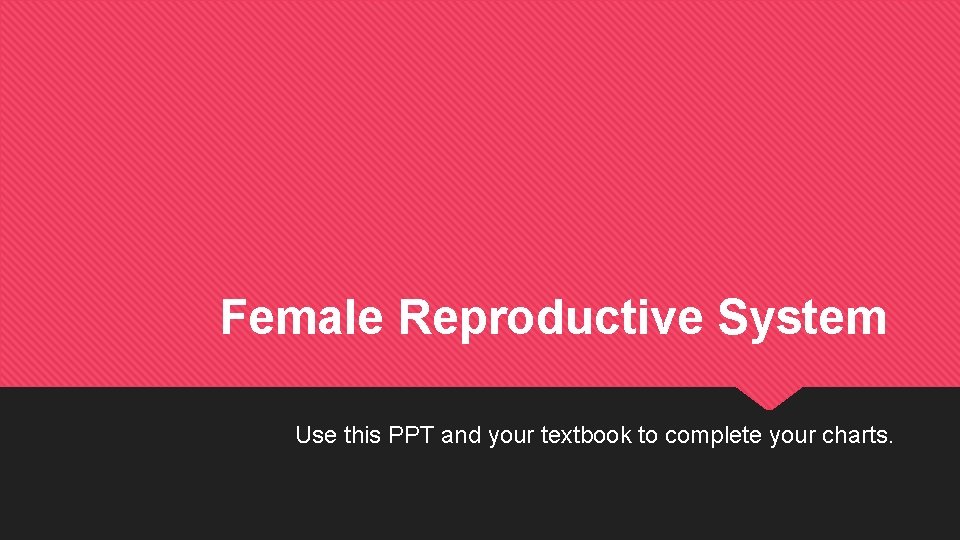 Female Reproductive System

Use this PPT and your textbook to complete your charts.